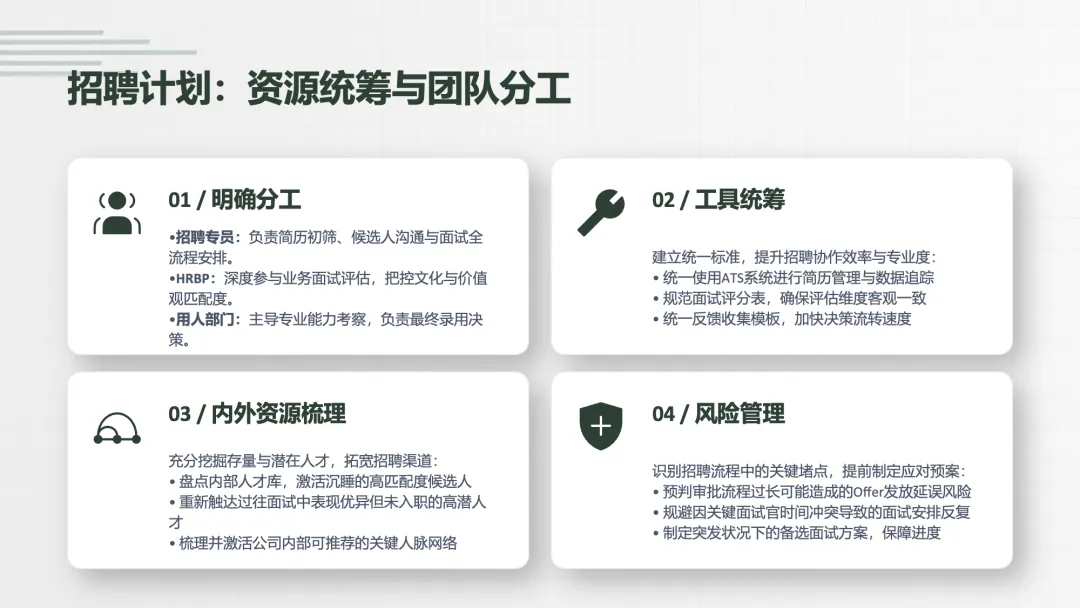 招聘计划：资源统筹与团队分工

01 / 明确分工

•招聘专员：负责简历初筛、候选人沟通与面试全流程安排。
•HRBP：深度参与业务面试评估，把控文化与价值观匹配度。
•用人部门：主导专业能力考察，负责最终录用决策。

02 / 工具统筹

建立统一标准，提升招聘协作效率与专业度：
• 统一使用ATS系统进行简历管理与数据追踪
• 规范面试评分表，确保评估维度客观一致
• 统一反馈收集模板，加快决策流转速度

03 / 内外资源梳理

充分挖掘存量与潜在人才，拓宽招聘渠道：
• 盘点内部人才库，激活沉睡的高匹配度候选人
• 重新触达过往面试中表现优异但未入职的高潜人才
• 梳理并激活公司内部可推荐的关键人脉网络

04 / 风险管理

识别招聘流程中的关键堵点，提前制定应对预案：
• 预判审批流程过长可能造成的Offer发放延误风险
• 规避因关键面试官时间冲突导致的面试安排反复
• 制定突发状况下的备选面试方案，保障进度